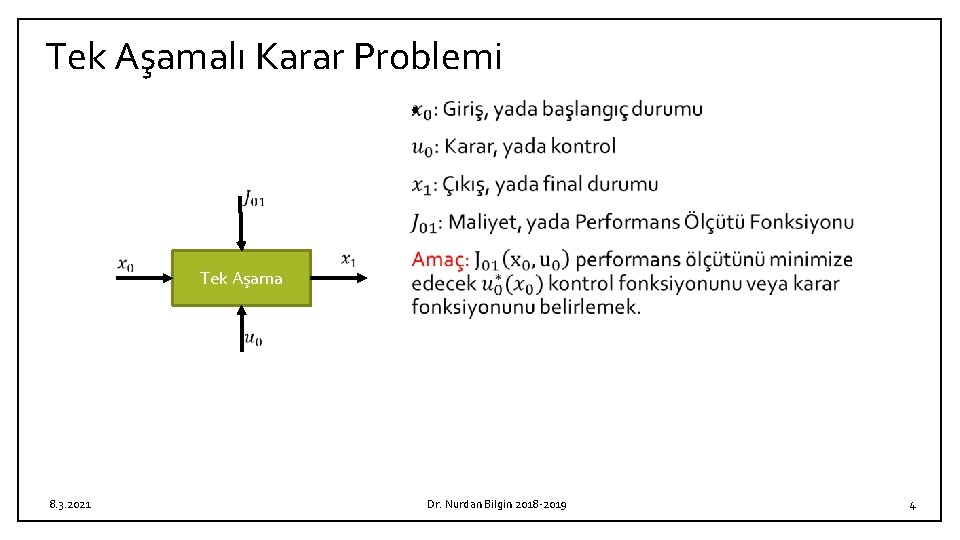 Tek Aşamalı Karar Problemi

$J_{01}$

$x_0$

Tek Aşama

$x_1$

$u_0$

$x_0$: Giriş, yada başlangıç durumu

$u_0$: Karar, yada kontrol

$x_1$: Çıkış, yada final durumu

$J_{01}$: Maliyet, yada Performans Ölçütü Fonksiyonu

Amaç: $J_{01}(x_0, u_0)$ performans ölçütünü minimize edecek $u_0^*(x_0)$ kontrol fonksiyonunu veya karar fonksiyonunu belirlemek.

8.3.2021

Dr. Nurdan Bilgin 2018-2019

4